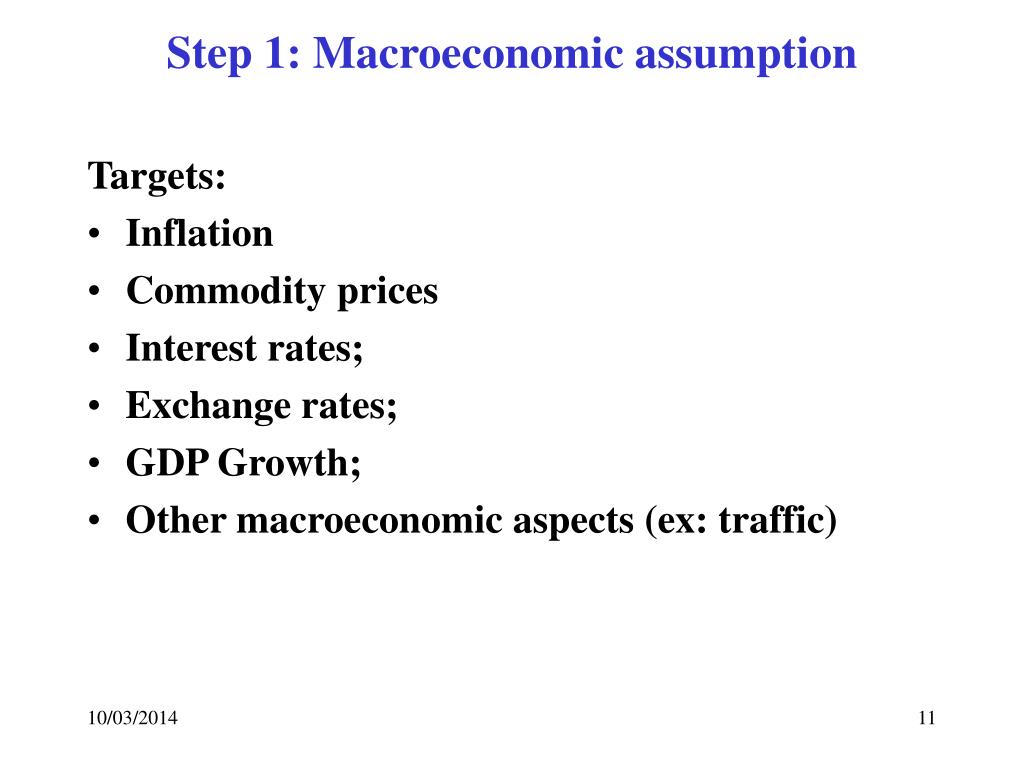 Step 1: Macroeconomic assumption

Targets:
• Inflation
• Commodity prices
• Interest rates;
• Exchange rates;
• GDP Growth;
• Other macroeconomic aspects (ex: traffic)

10/03/2014

11